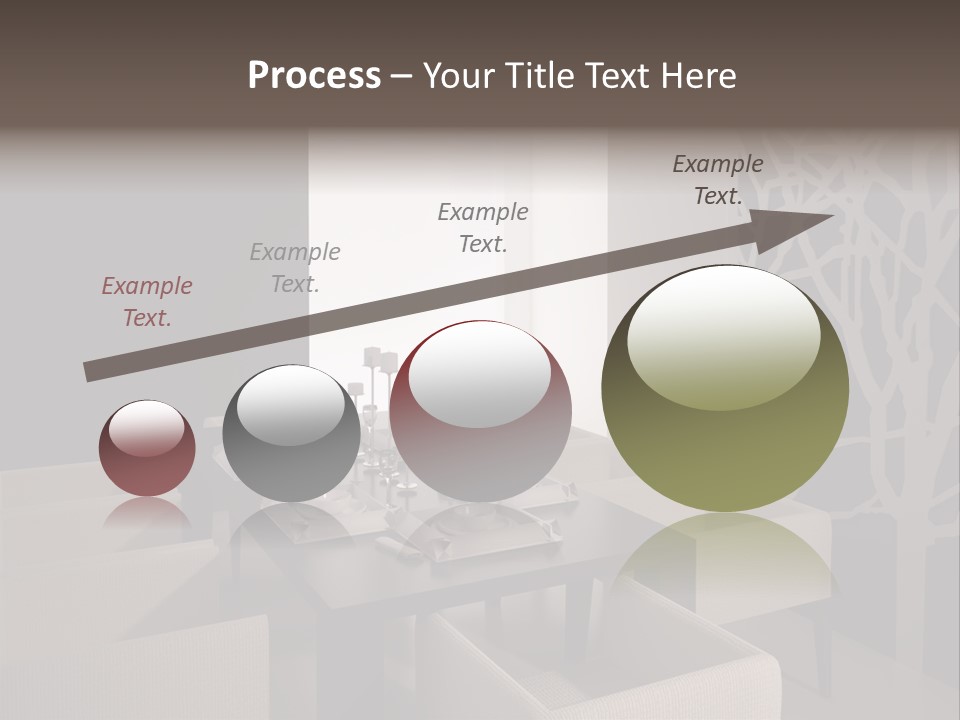 Process – Your Title Text Here

Example Text.

Example Text.

Example Text.

Example Text.